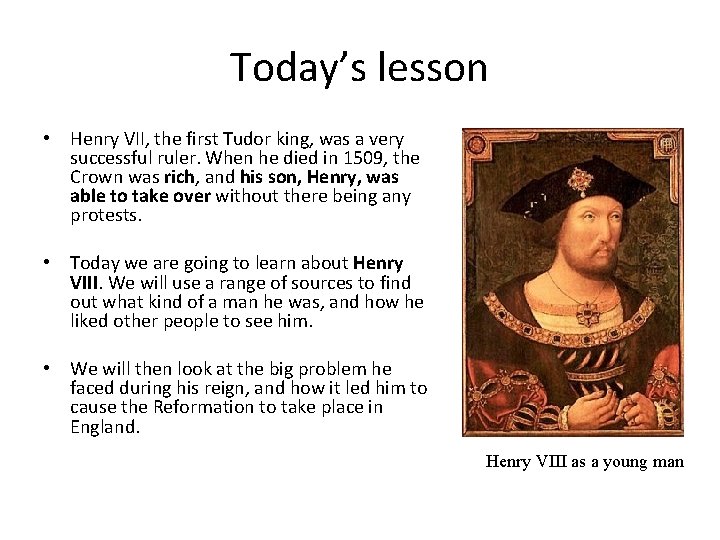 Today's lesson

• Henry VII, the first Tudor king, was a very successful ruler. When he died in 1509, the Crown was rich, and his son, Henry, was able to take over without there being any protests.

• Today we are going to learn about Henry VIII. We will use a range of sources to find out what kind of a man he was, and how he liked other people to see him.

• We will then look at the big problem he faced during his reign, and how it led him to cause the Reformation to take place in England.

Henry VIII as a young man